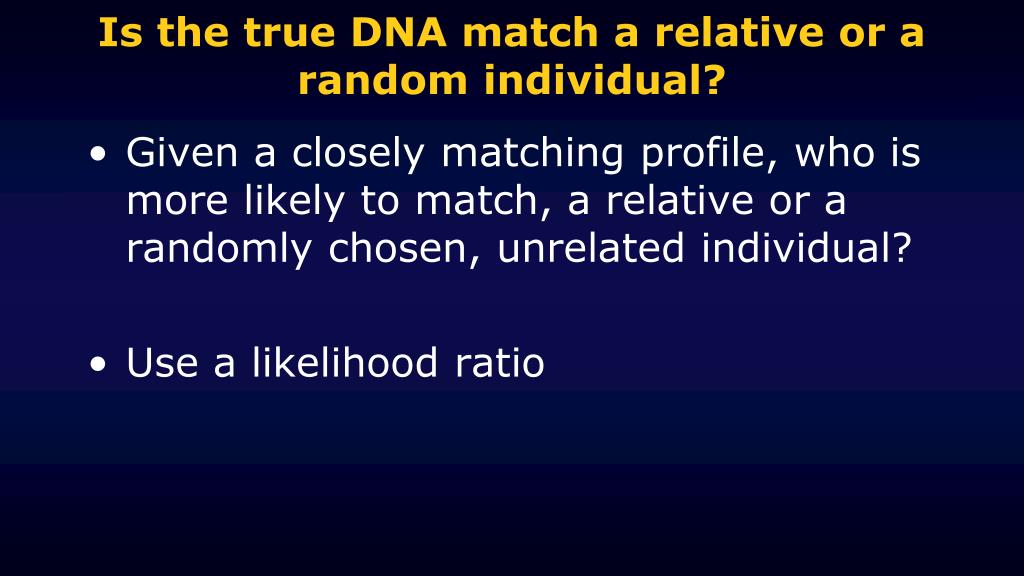 Is the true DNA match a relative or a random individual?

• Given a closely matching profile, who is more likely to match, a relative or a randomly chosen, unrelated individual?

• Use a likelihood ratio